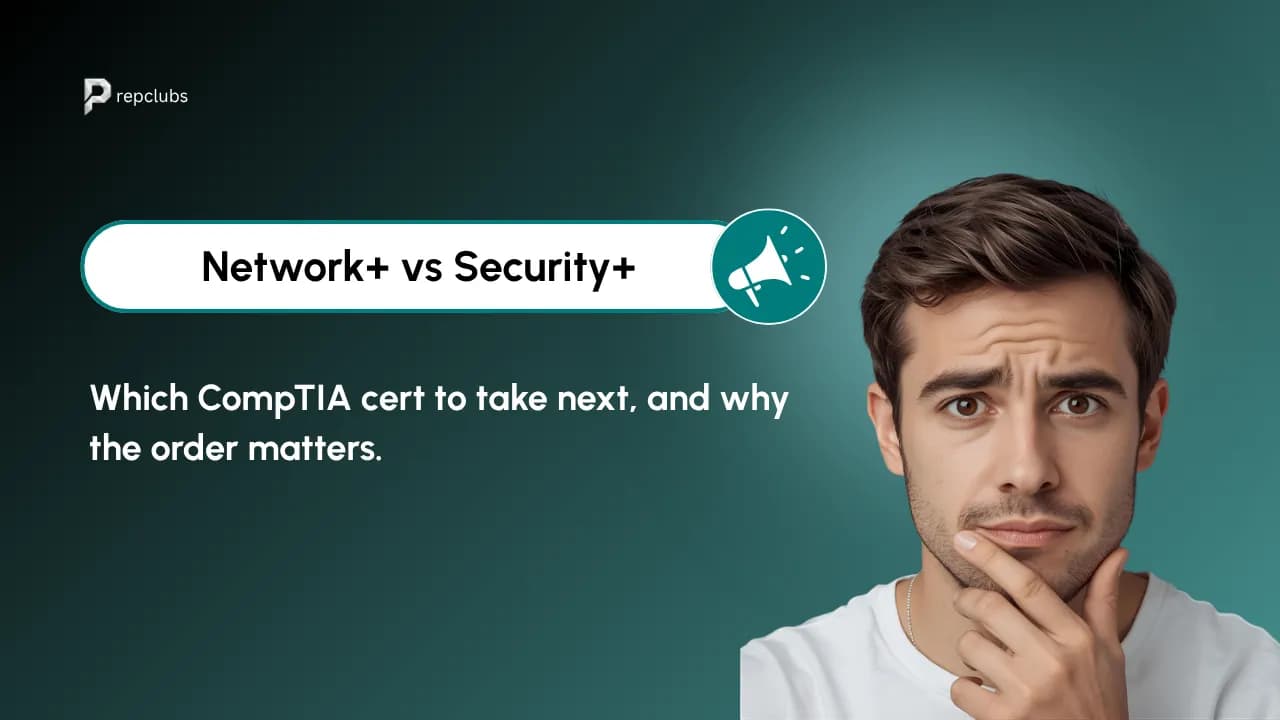 Prepclubs

Network+ vs Security+

Which CompTIA cert to take next, and why the order matters.